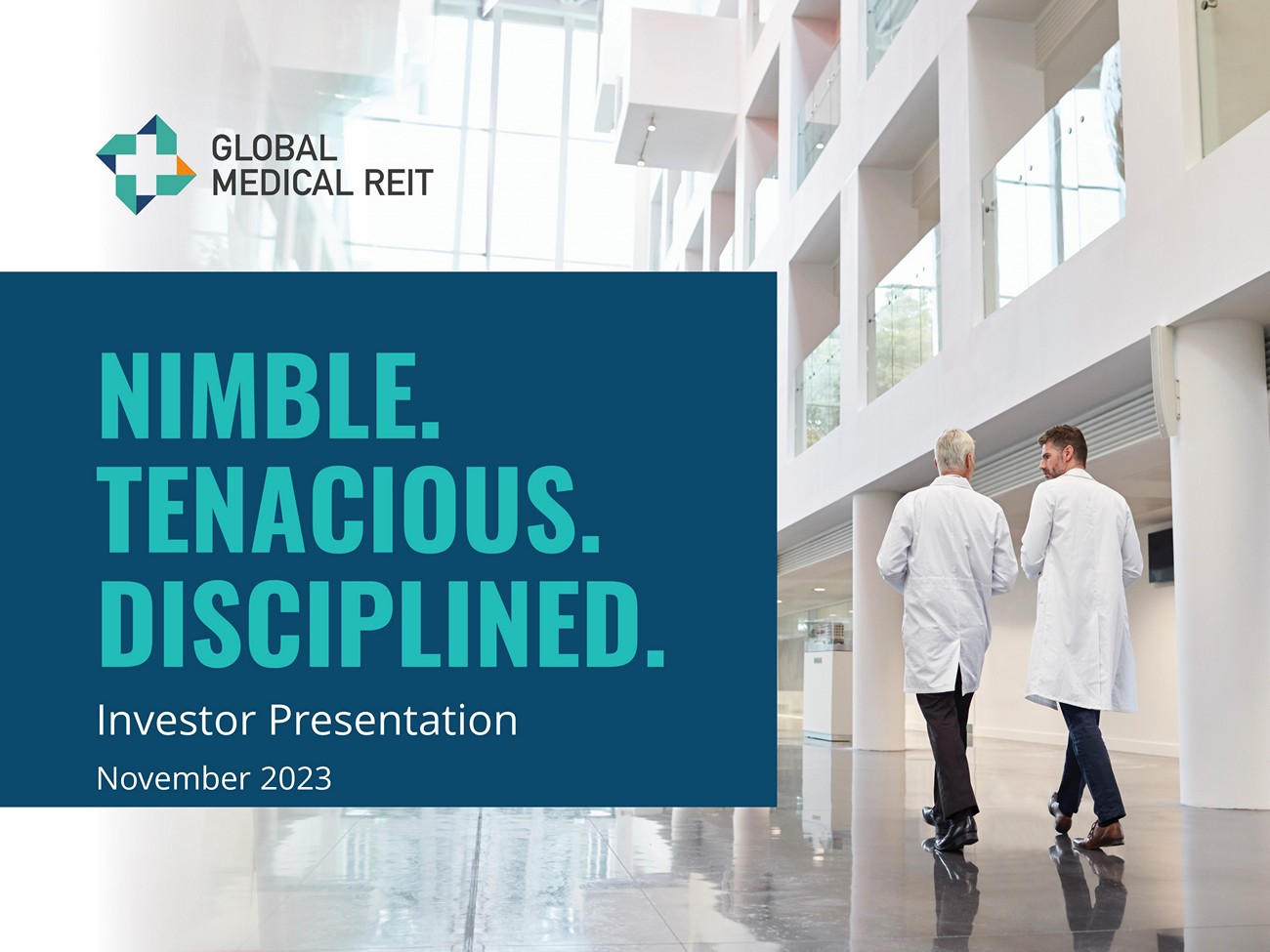 GLOBAL MEDICAL REIT

NIMBLE. TENACIOUS. DISCIPLINED.

Investor Presentation

November 2023